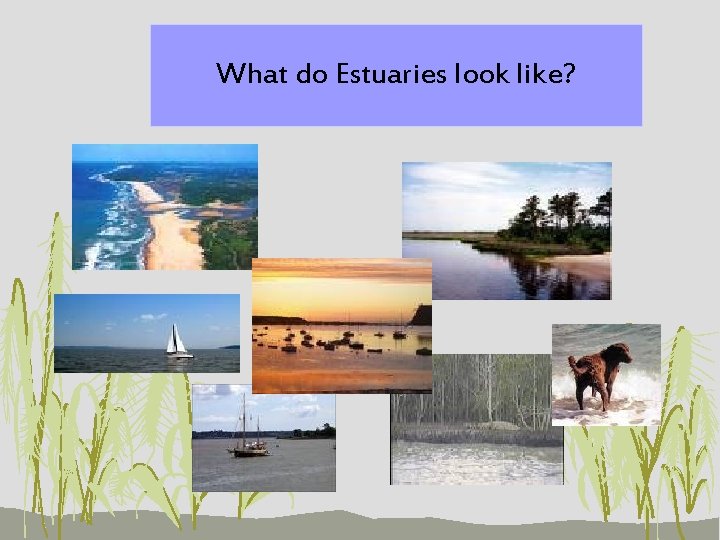 What do Estuaries look like?